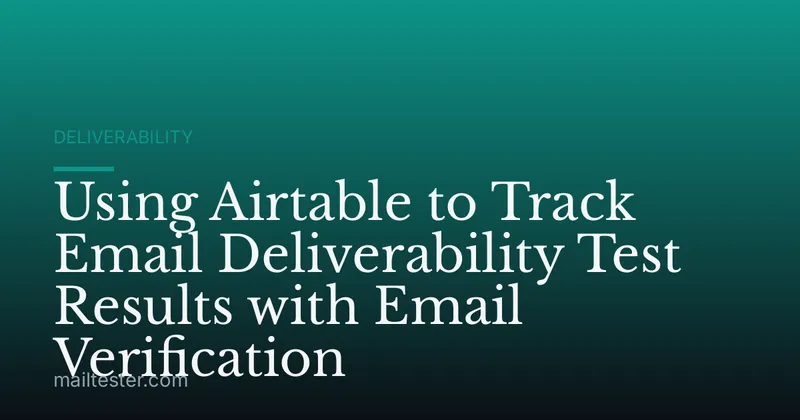 DELIVERABILITY

Using Airtable to Track Email Deliverability Test Results with Email Verification

mailtester.com